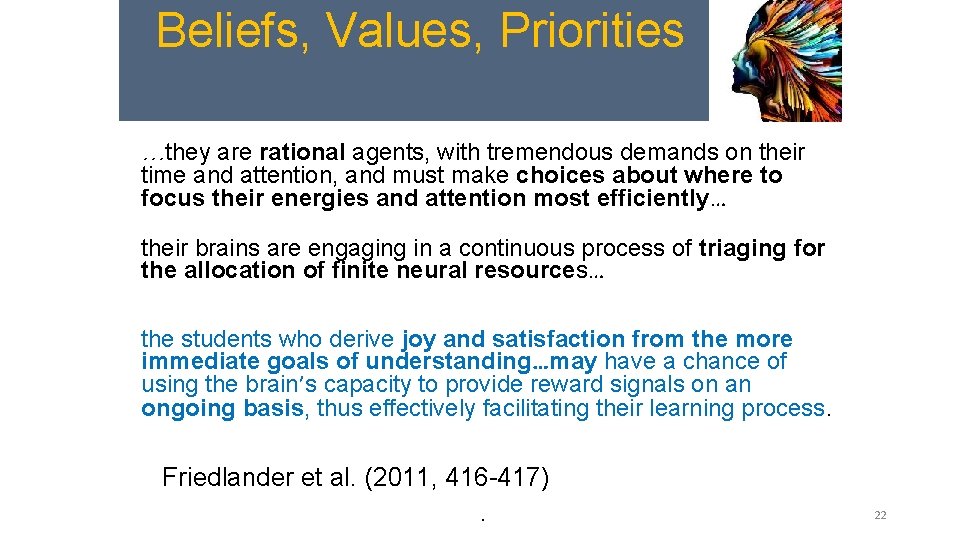 Beliefs, Values, Priorities

…they are rational agents, with tremendous demands on their time and attention, and must make choices about where to focus their energies and attention most efficiently…

their brains are engaging in a continuous process of triaging for the allocation of finite neural resources…

the students who derive joy and satisfaction from the more immediate goals of understanding…may have a chance of using the brain's capacity to provide reward signals on an ongoing basis, thus effectively facilitating their learning process.

Friedlander et al. (2011, 416-417)

.

22